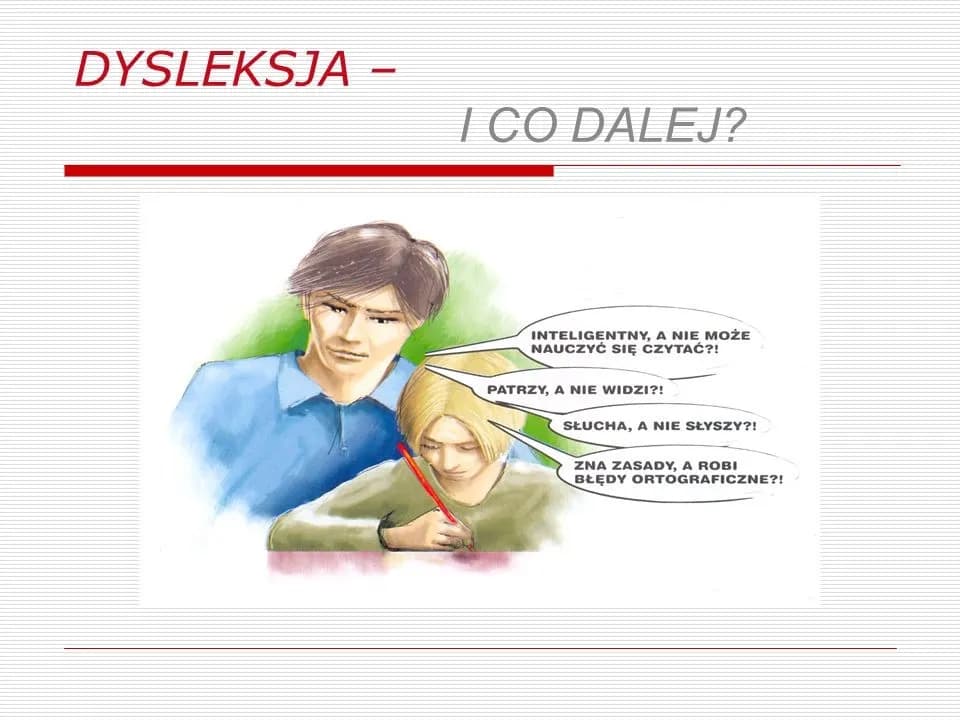 DYSLEKSJA –

I CO DALEJ?

INTELIGENTNY, A NIE MOŻE NAUCZYĆ SIĘ CZYTAĆ?!

PATRZY, A NIE WIDZI?!

SŁUCHA, A NIE SŁYSZY?!

ZNA ZASADY, A ROBI BŁĘDY ORTOGRAFICZNE?!